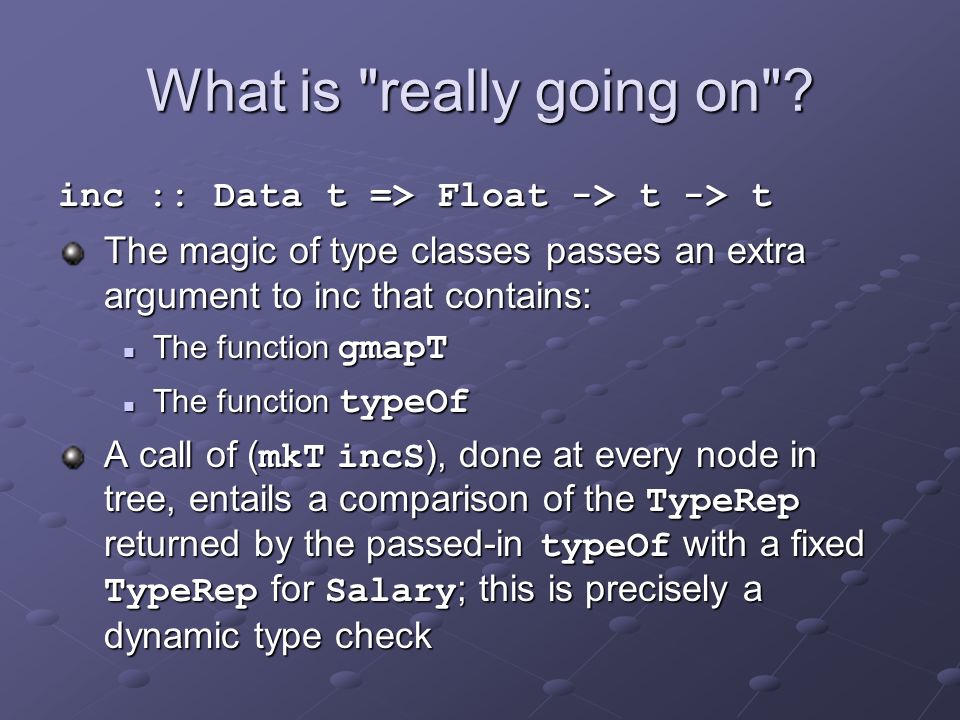 What is "really going on"?

inc :: Data t => Float -> t -> t

The magic of type classes passes an extra argument to inc that contains:

The function gmapT

The function typeOf

A call of (mkT incS), done at every node in tree, entails a comparison of the TypeRep returned by the passed-in typeOf with a fixed TypeRep for Salary; this is precisely a dynamic type check